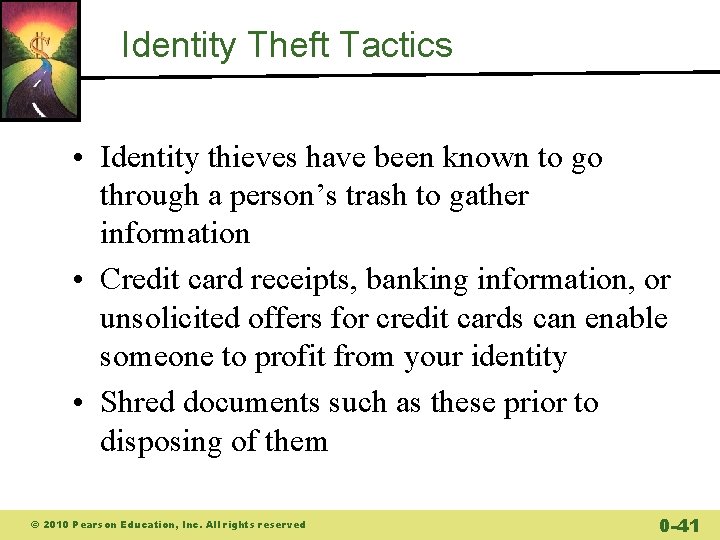 Identity Theft Tactics

• Identity thieves have been known to go through a person's trash to gather information

• Credit card receipts, banking information, or unsolicited offers for credit cards can enable someone to profit from your identity

• Shred documents such as these prior to disposing of them

© 2010 Pearson Education, Inc. All rights reserved

0-41